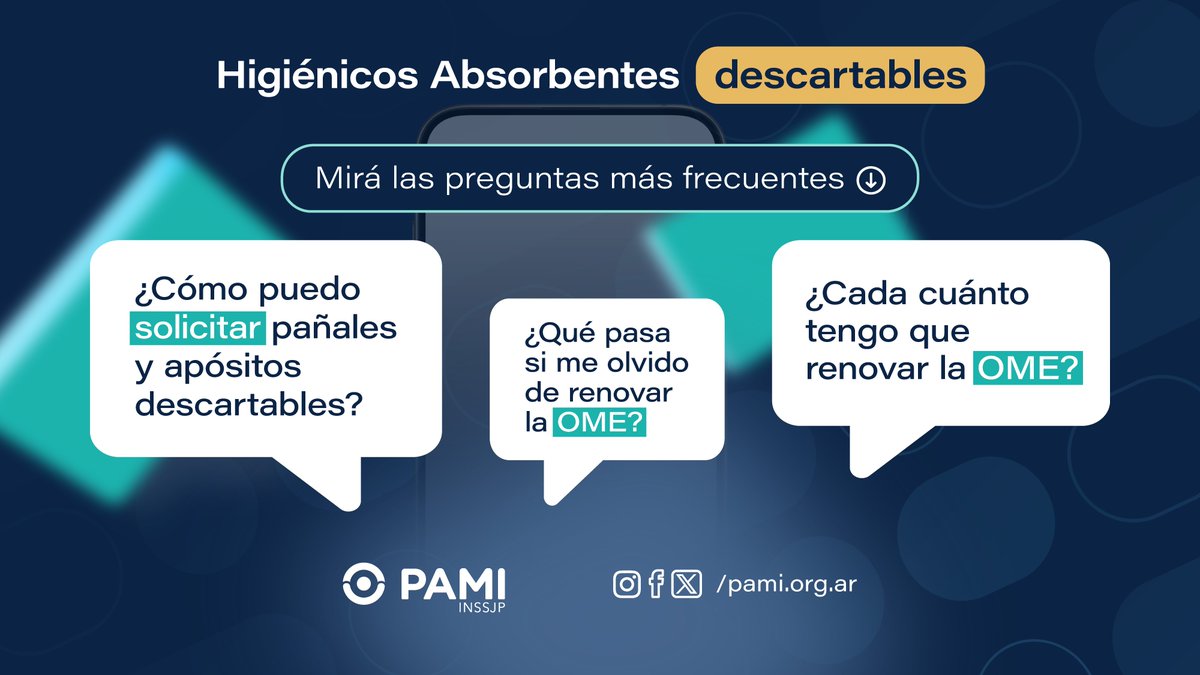 Higiénicos Absorbentes descartables

Mirá las preguntas más frecuentes

¿Cómo puedo solicitar pañales y apósitos descartables?

¿Qué pasa si me olvido de renovar la OME?

¿Cada cuánto tengo que renovar la OME?

PAMI INSSJP

/pami.org.ar